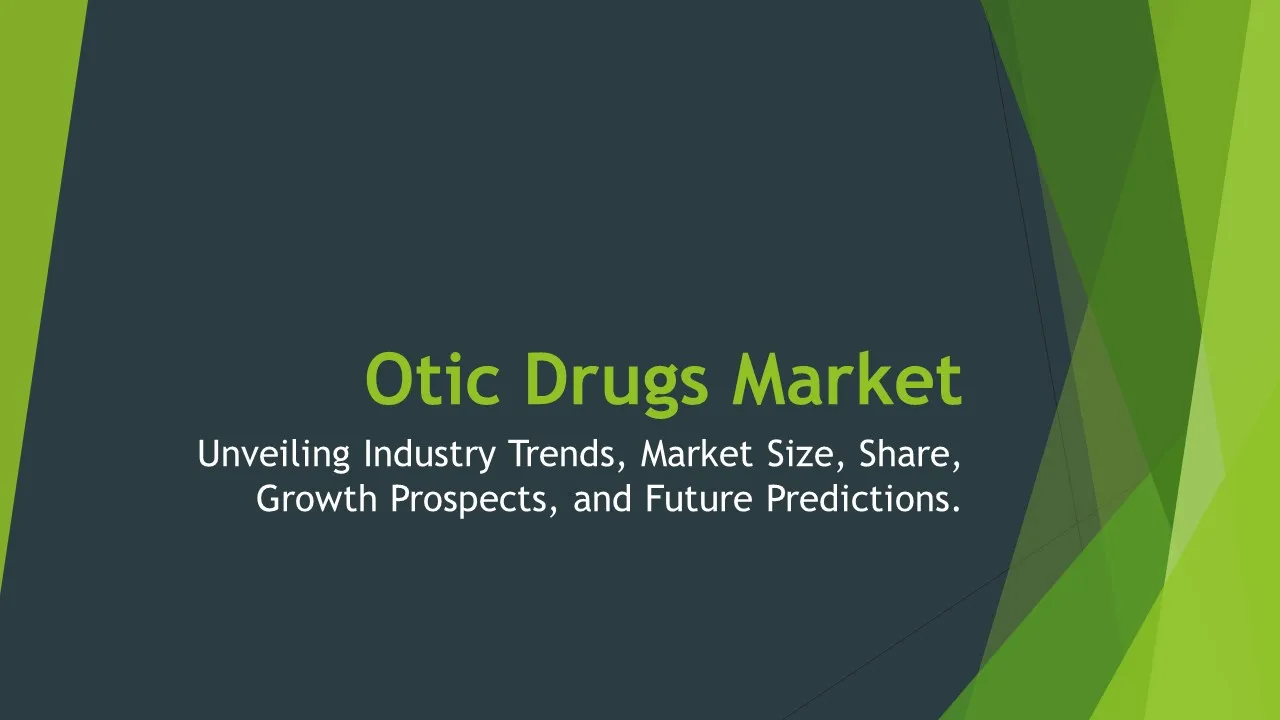 Otic Drugs Market

Unveiling Industry Trends, Market Size, Share, Growth Prospects, and Future Predictions.